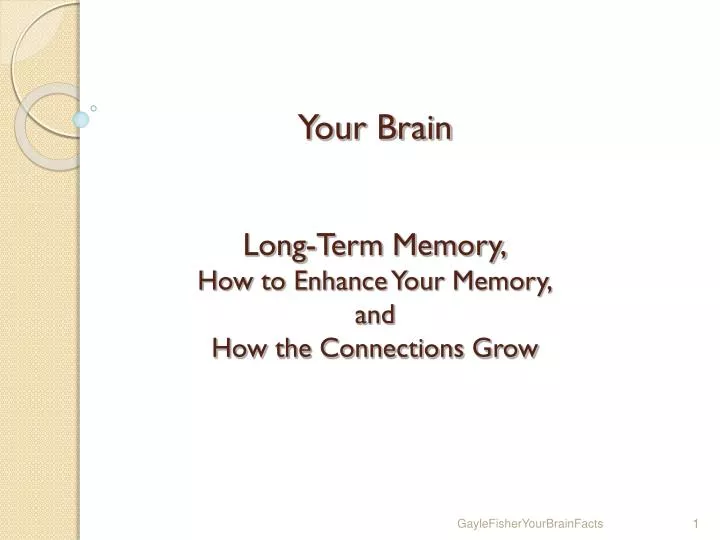 Your Brain

Long-Term Memory,
How to Enhance Your Memory,
and
How the Connections Grow

GayleFisherYourBrainFacts

1